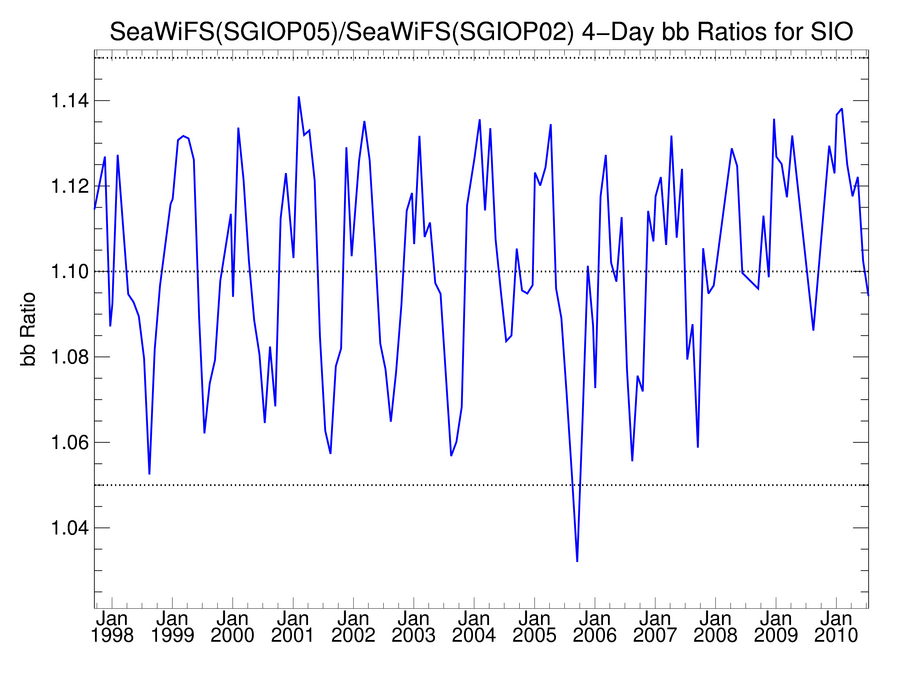 SeaWiFS(SGIOP05)/SeaWiFS(SGIOP02) 4−Day bb Ratios for SIO

bb Ratio

1.14
1.12
1.10
1.08
1.06
1.04

Jan 1998
Jan 1999
Jan 2000
Jan 2001
Jan 2002
Jan 2003
Jan 2004
Jan 2005
Jan 2006
Jan 2007
Jan 2008
Jan 2009
Jan 2010